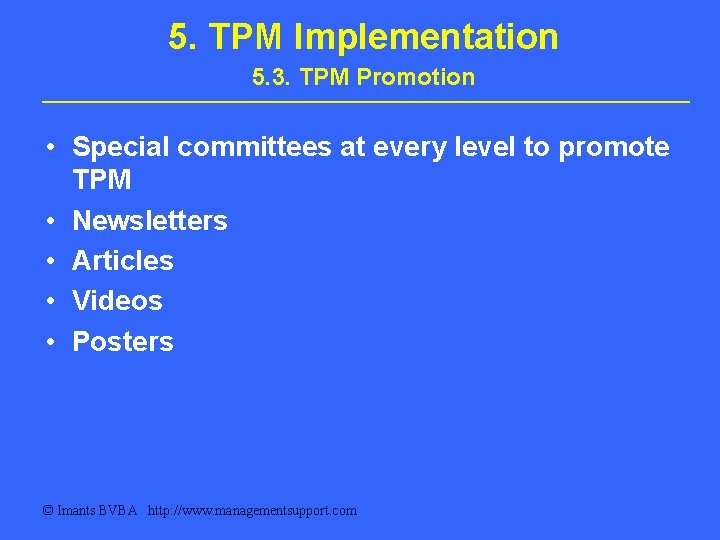 5. TPM Implementation

5.3. TPM Promotion

• Special committees at every level to promote TPM
• Newsletters
• Articles
• Videos
• Posters

© Imants BVBA http://www.managementsupport.com